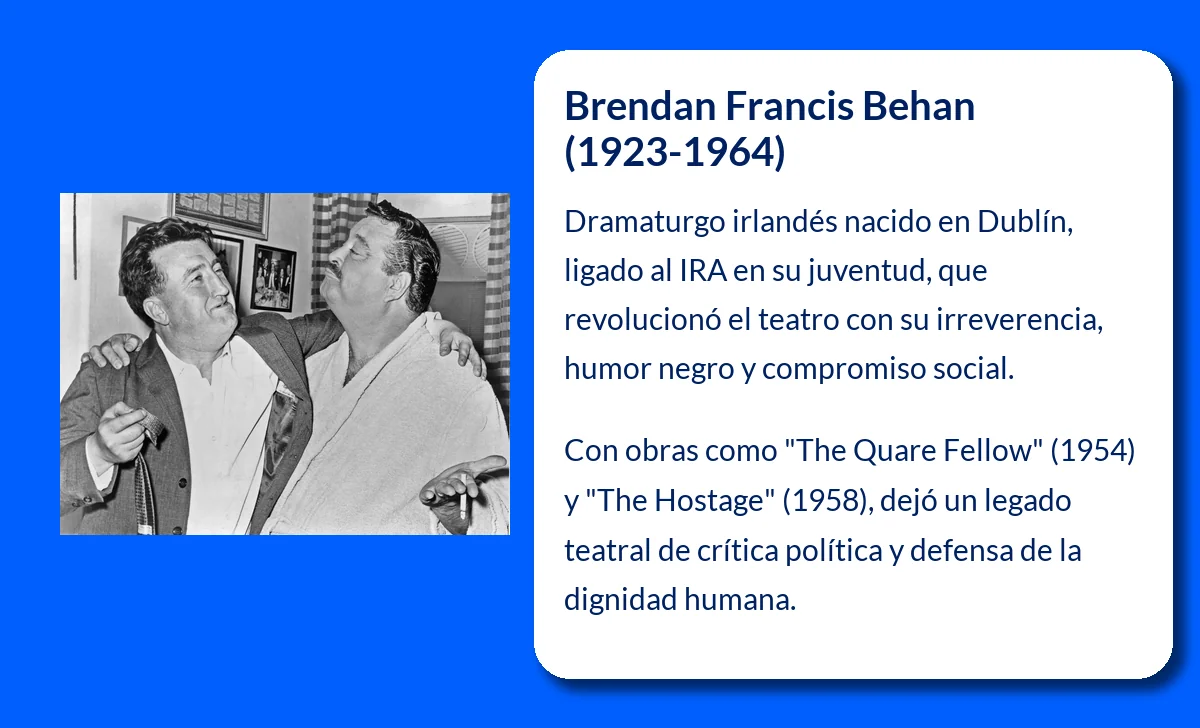 Brendan Francis Behan (1923-1964)

Dramaturgo irlandés nacido en Dublín, ligado al IRA en su juventud, que revolucionó el teatro con su irreverencia, humor negro y compromiso social.

Con obras como "The Quare Fellow" (1954) y "The Hostage" (1958), dejó un legado teatral de crítica política y defensa de la dignidad humana.